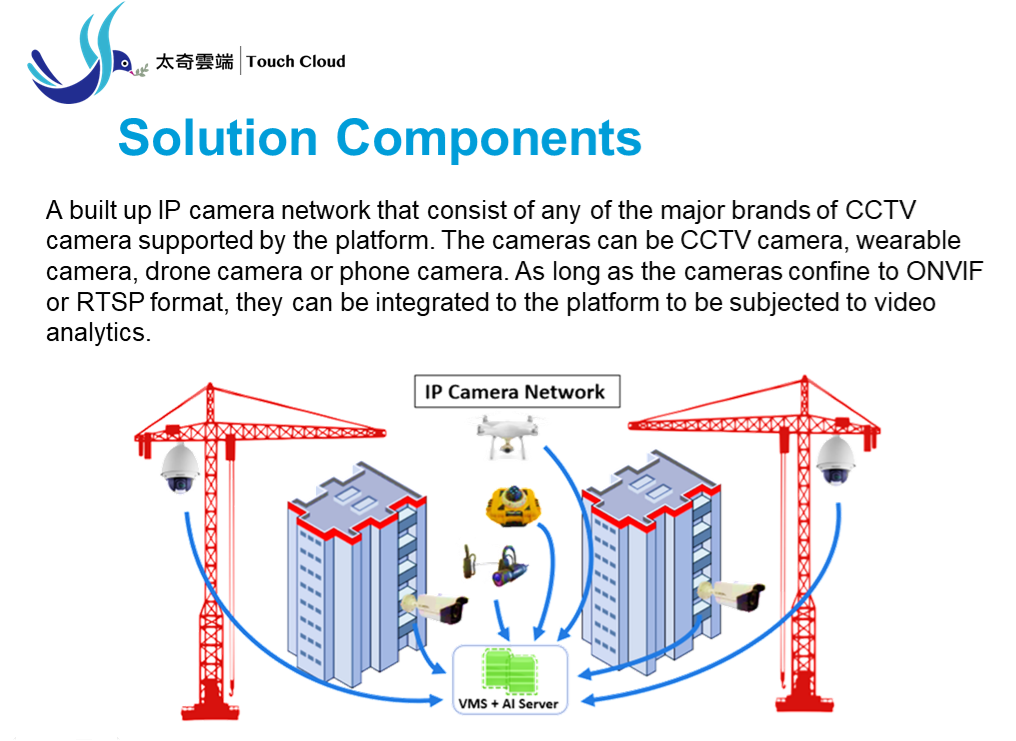 太奇雲端 | Touch Cloud

Solution Components

A built up IP camera network that consist of any of the major brands of CCTV camera supported by the platform. The cameras can be CCTV camera, wearable camera, drone camera or phone camera. As long as the cameras confine to ONVIF or RTSP format, they can be integrated to the platform to be subjected to video analytics.

IP Camera Network

VMS + AI Server